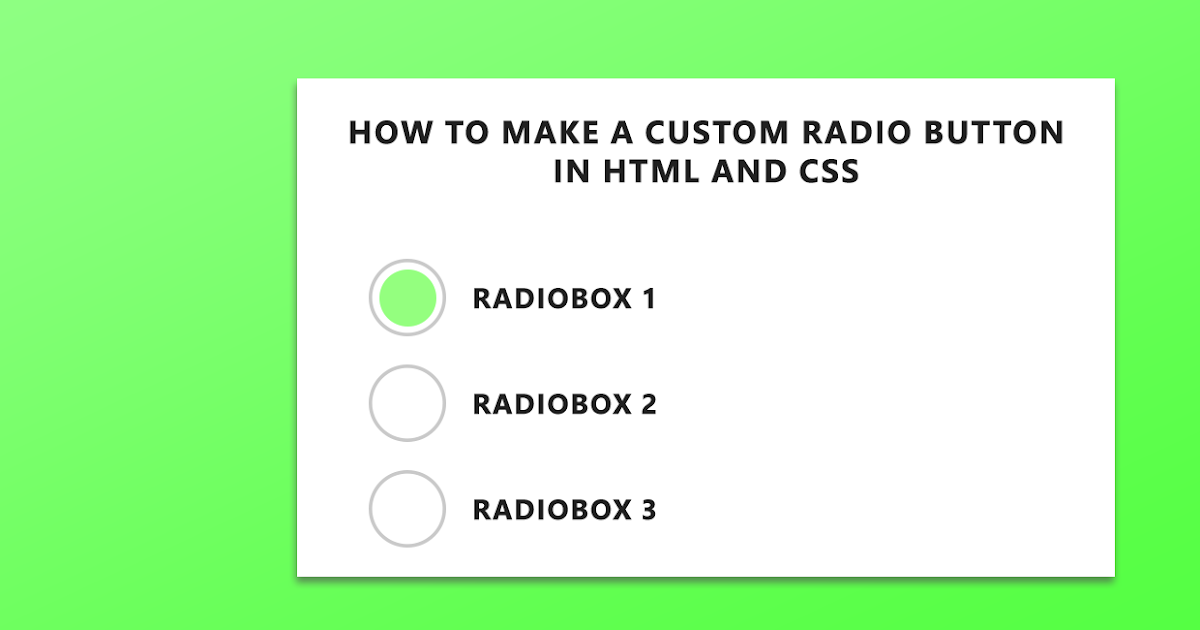 HOW TO MAKE A CUSTOM RADIO BUTTON IN HTML AND CSS

RADIOBOX 1

RADIOBOX 2

RADIOBOX 3